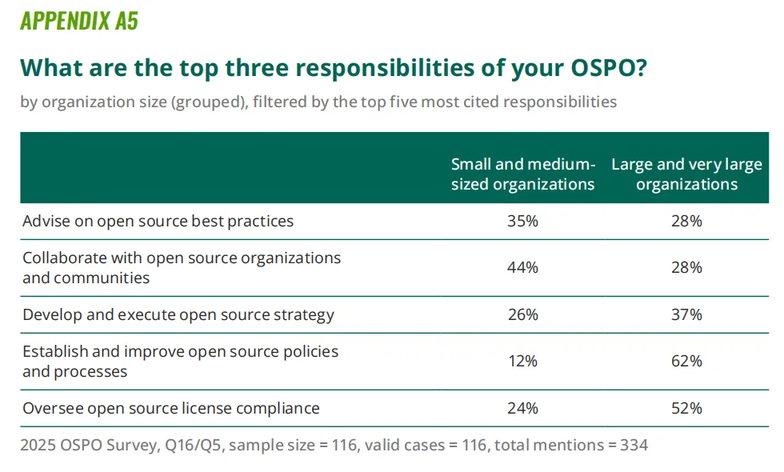 APPENDIX A5

What are the top three responsibilities of your OSPO?

by organization size (grouped), filtered by the top five most cited responsibilities

| | Small and medium-sized organizations | Large and very large organizations |
|---|---|---|
| Advise on open source best practices | 35% | 28% |
| Collaborate with open source organizations and communities | 44% | 28% |
| Develop and execute open source strategy | 26% | 37% |
| Establish and improve open source policies and processes | 12% | 62% |
| Oversee open source license compliance | 24% | 52% |

2025 OSPO Survey, Q16/Q5, sample size = 116, valid cases = 116, total mentions = 334